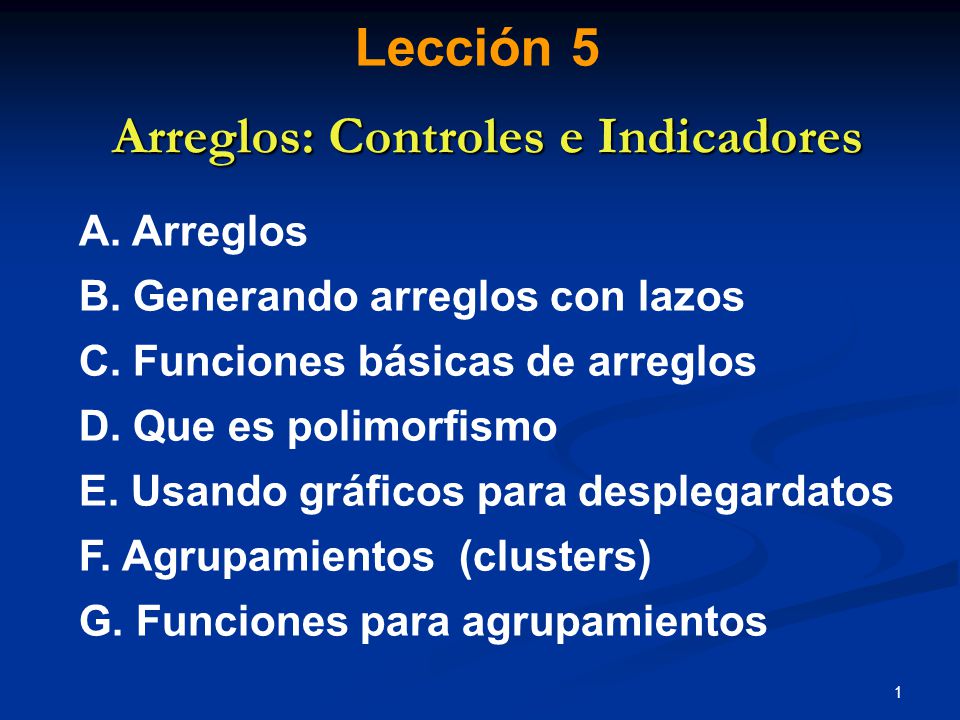 Lección 5

Arreglos: Controles e Indicadores

A. Arreglos

B. Generando arreglos con lazos

C. Funciones básicas de arreglos

D. Que es polimorfismo

E. Usando gráficos para desplegardatos

F. Agrupamientos (clusters)

G. Funciones para agrupamientos

1